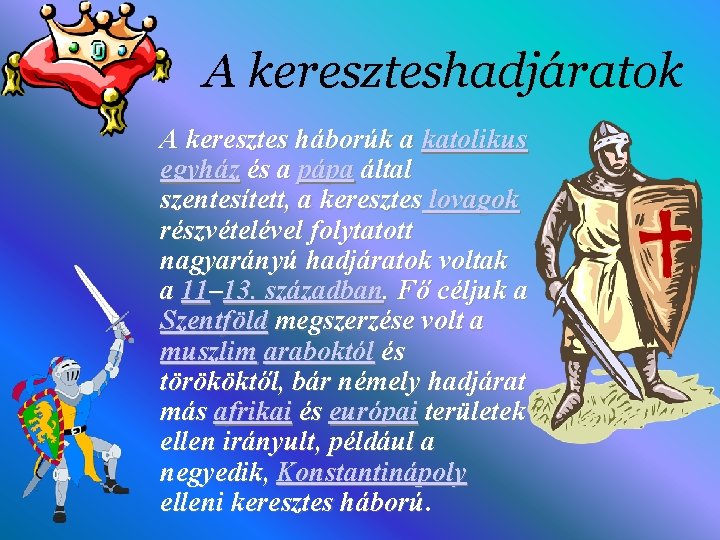 A kereszteshadjáratok

A keresztes háborúk a katolikus egyház és a pápa által szentesített, a keresztes lovagok részvételével folytatott nagyarányú hadjáratok voltak a 11–13. században. Fő céljuk a Szentföld megszerzése volt a muszlim araboktól és törököktől, bár némely hadjárat más afrikai és európai területek ellen irányult, például a negyedik, Konstantinápoly elleni keresztes háború.